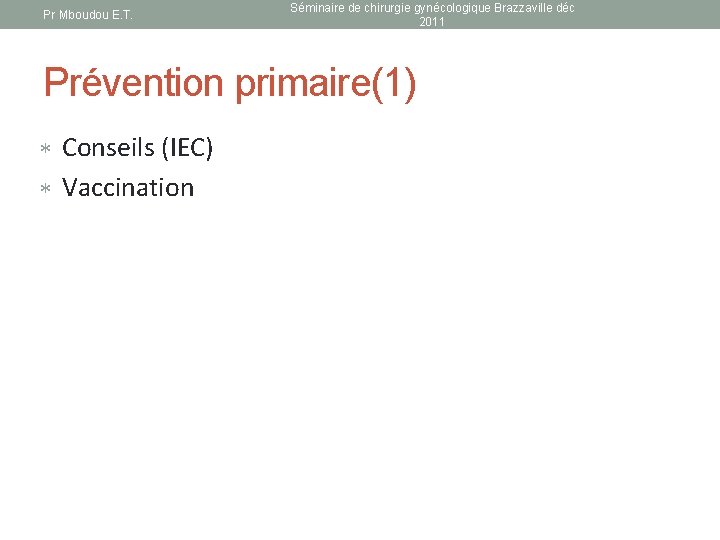 Pr Mboudou E.T.

Séminaire de chirurgie gynécologique Brazzaville déc 2011

Prévention primaire(1)

* Conseils (IEC)
* Vaccination